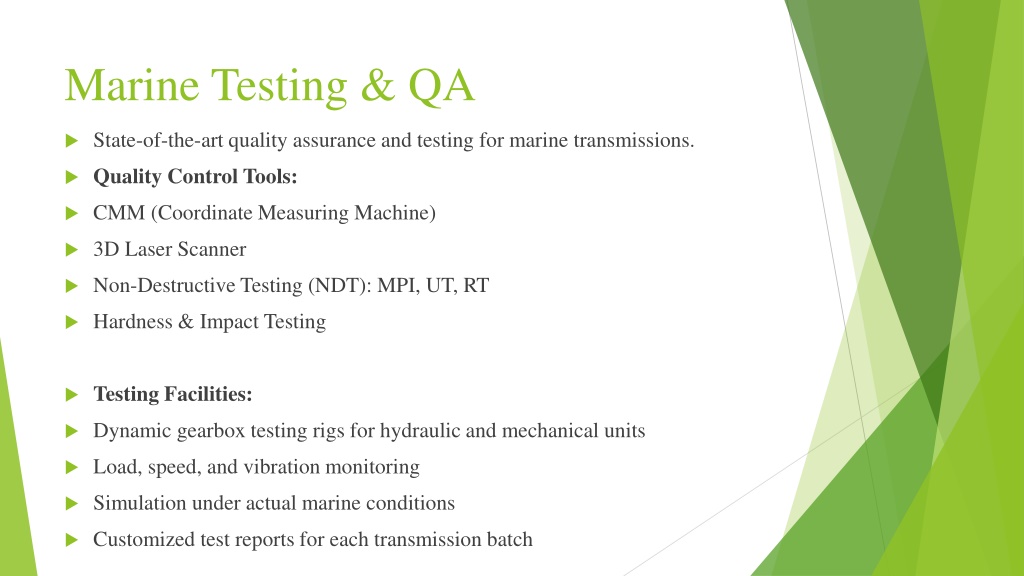 Marine Testing & QA

State-of-the-art quality assurance and testing for marine transmissions.

Quality Control Tools:

CMM (Coordinate Measuring Machine)

3D Laser Scanner

Non-Destructive Testing (NDT): MPI, UT, RT

Hardness & Impact Testing

Testing Facilities:

Dynamic gearbox testing rigs for hydraulic and mechanical units

Load, speed, and vibration monitoring

Simulation under actual marine conditions

Customized test reports for each transmission batch